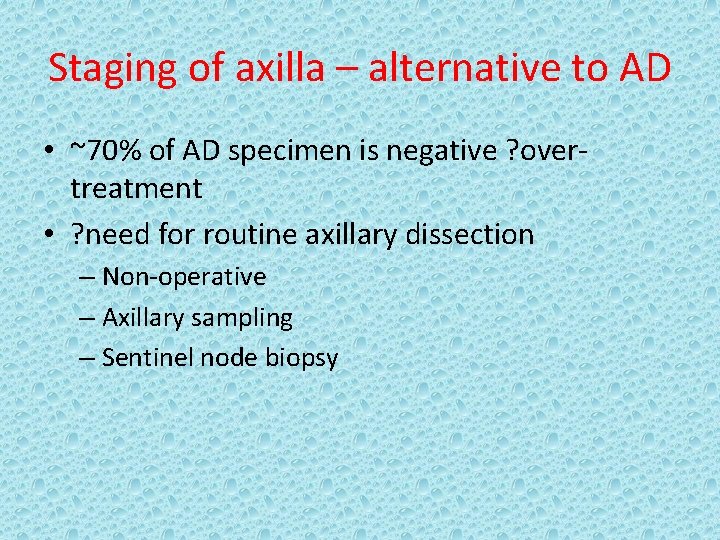 Staging of axilla – alternative to AD

• ~70% of AD specimen is negative ?over-treatment
• ?need for routine axillary dissection
 – Non-operative
 – Axillary sampling
 – Sentinel node biopsy